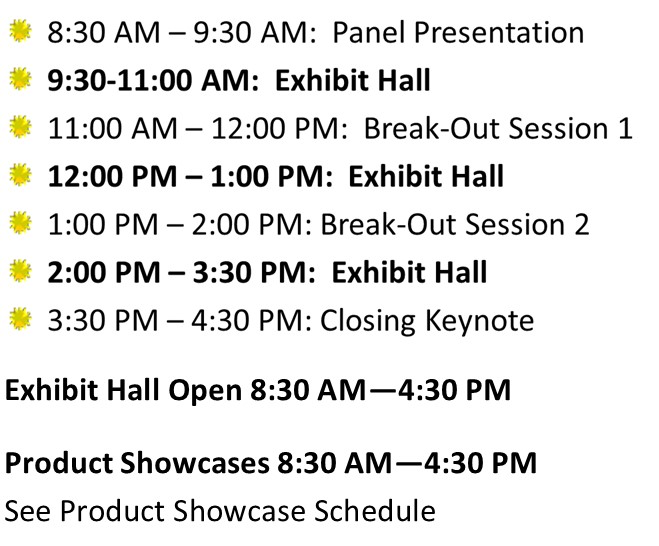 8:30 AM – 9:30 AM:  Panel Presentation
9:30-11:00 AM:  Exhibit Hall
11:00 AM – 12:00 PM:  Break-Out Session 1
12:00 PM – 1:00 PM:  Exhibit Hall
1:00 PM – 2:00 PM: Break-Out Session 2
2:00 PM – 3:30 PM:  Exhibit Hall
3:30 PM – 4:30 PM: Closing Keynote

Exhibit Hall Open 8:30 AM—4:30 PM

Product Showcases 8:30 AM—4:30 PM
See Product Showcase Schedule